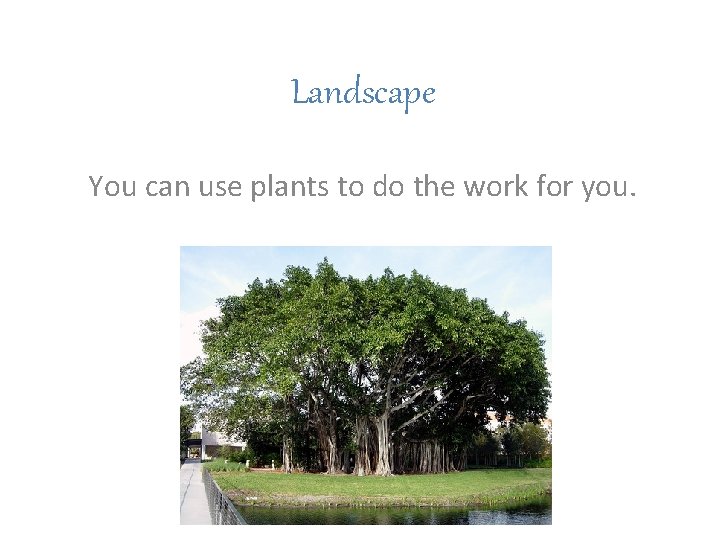 Landscape

You can use plants to do the work for you.